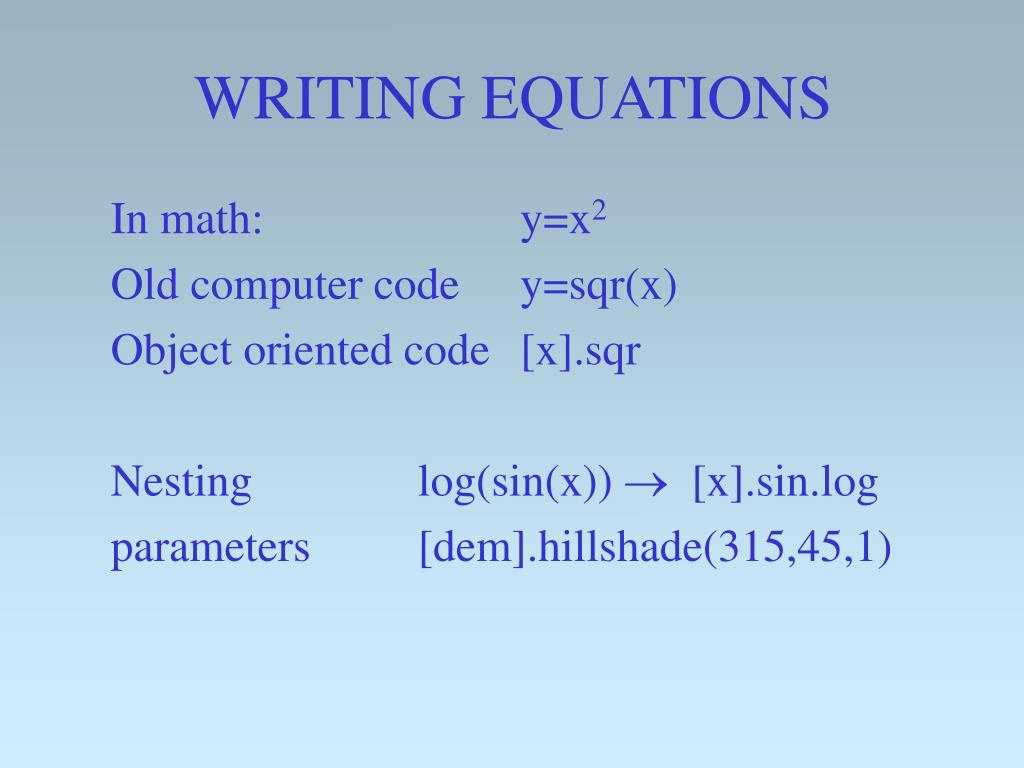 WRITING EQUATIONS

In math: $y=x^2$
Old computer code y=sqr(x)
Object oriented code [x].sqr

Nesting log(sin(x)) $\rightarrow$ [x].sin.log
parameters [dem].hillshade(315,45,1)